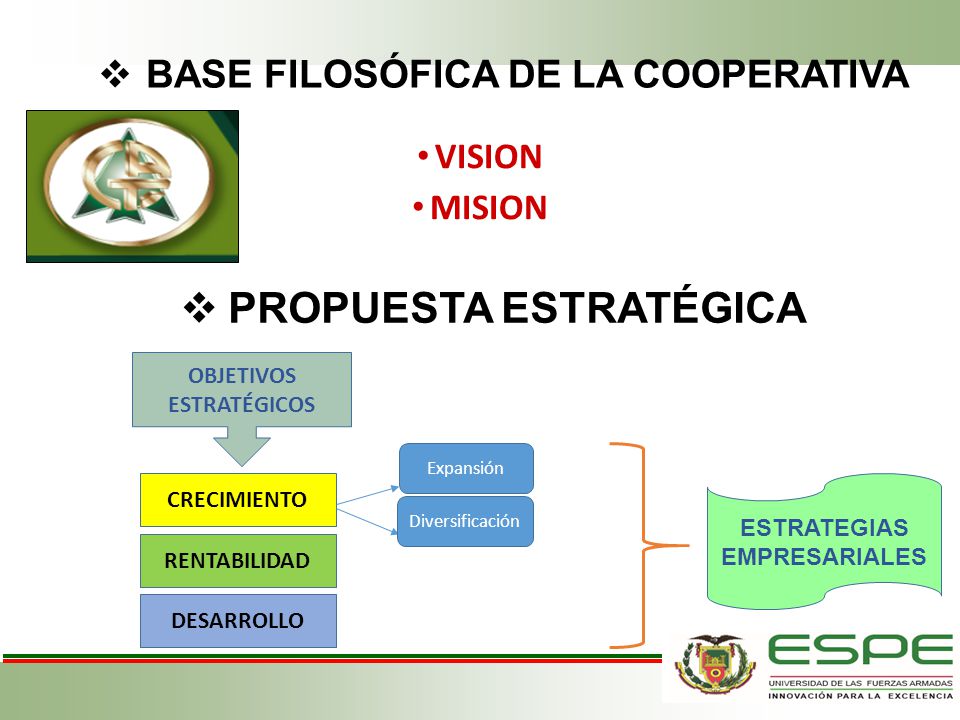 ❖ BASE FILOSÓFICA DE LA COOPERATIVA

• VISION
• MISION

❖ PROPUESTA ESTRATÉGICA

OBJETIVOS ESTRATÉGICOS

CRECIMIENTO

RENTABILIDAD

DESARROLLO

Expansión

Diversificación

ESTRATEGIAS EMPRESARIALES

ESPE
UNIVERSIDAD DE LAS FUERZAS ARMADAS
INNOVACIÓN PARA LA EXCELENCIA